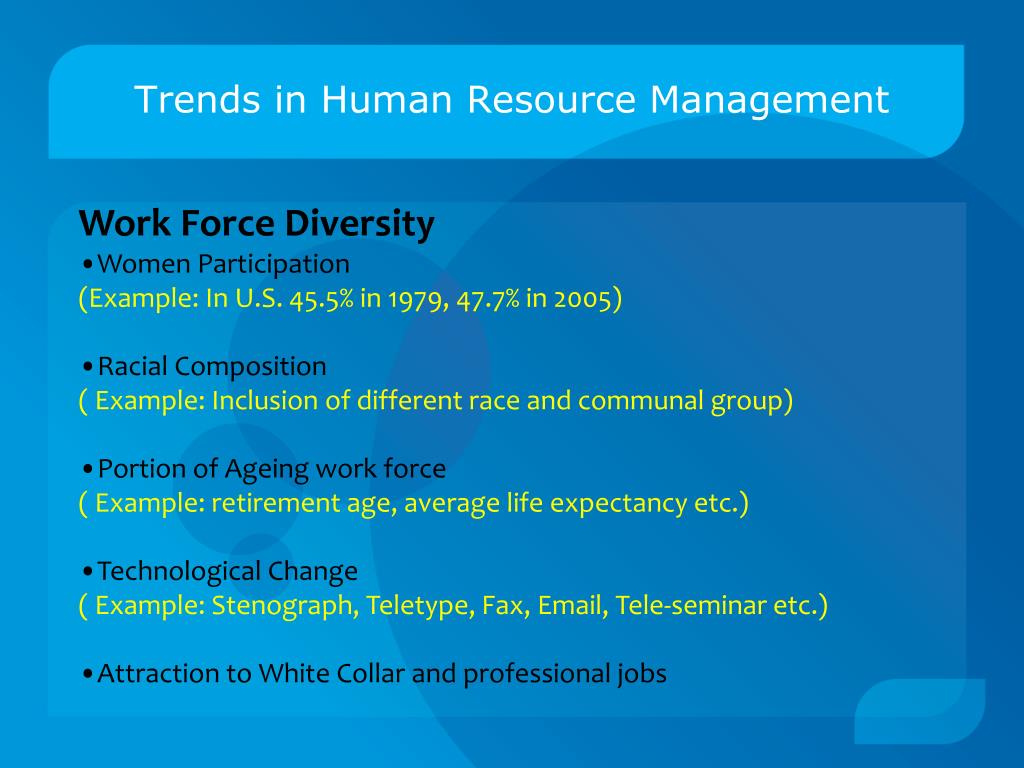 Trends in Human Resource Management

Work Force Diversity
•Women Participation
(Example: In U.S. 45.5% in 1979, 47.7% in 2005)

•Racial Composition
( Example: Inclusion of different race and communal group)

•Portion of Ageing work force
( Example: retirement age, average life expectancy etc.)

•Technological Change
( Example: Stenograph, Teletype, Fax, Email, Tele-seminar etc.)

•Attraction to White Collar and professional jobs